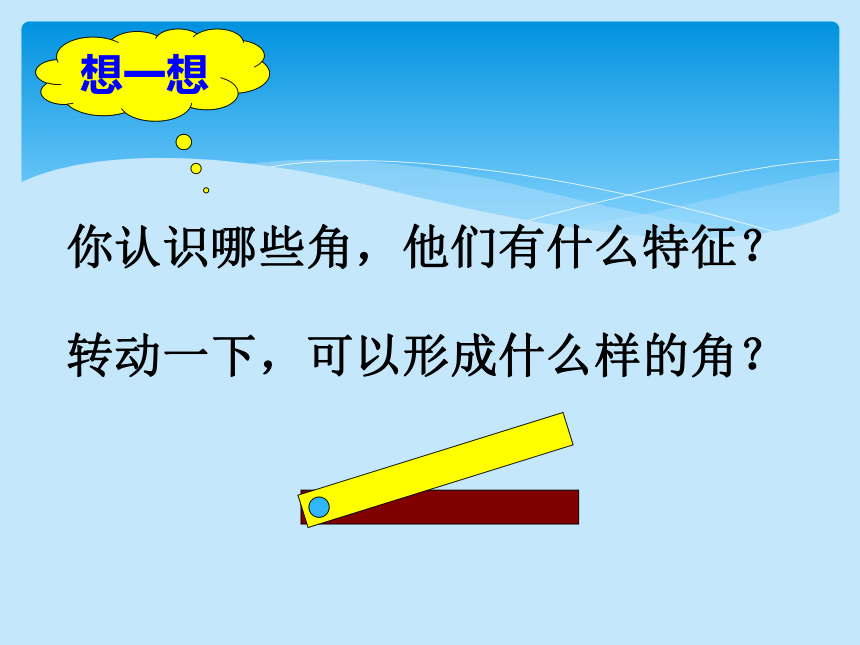 想一想

你认识哪些角，他们有什么特征？

转动一下，可以形成什么样的角？